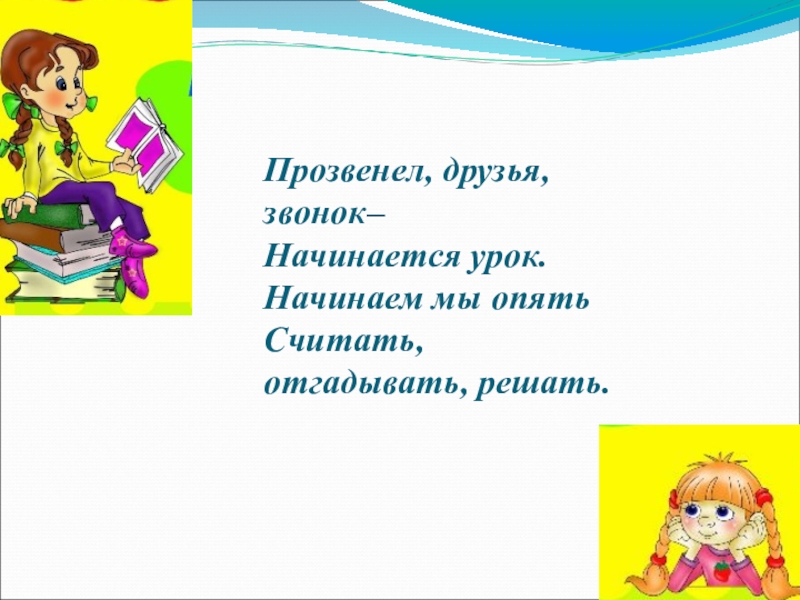 Прозвенел, друзья, звонок–
Начинается урок.
Начинаем мы опять
Считать, отгадывать, решать.